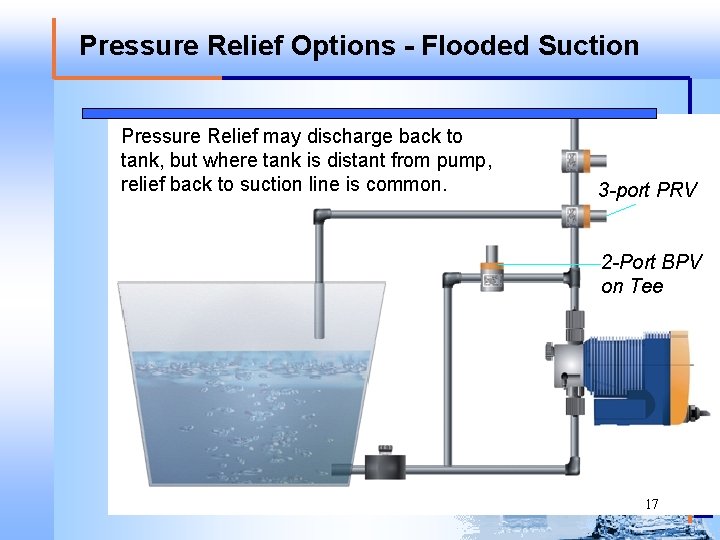 Pressure Relief Options - Flooded Suction

Pressure Relief may discharge back to tank, but where tank is distant from pump, relief back to suction line is common.

3-port PRV

2-Port BPV on Tee

17